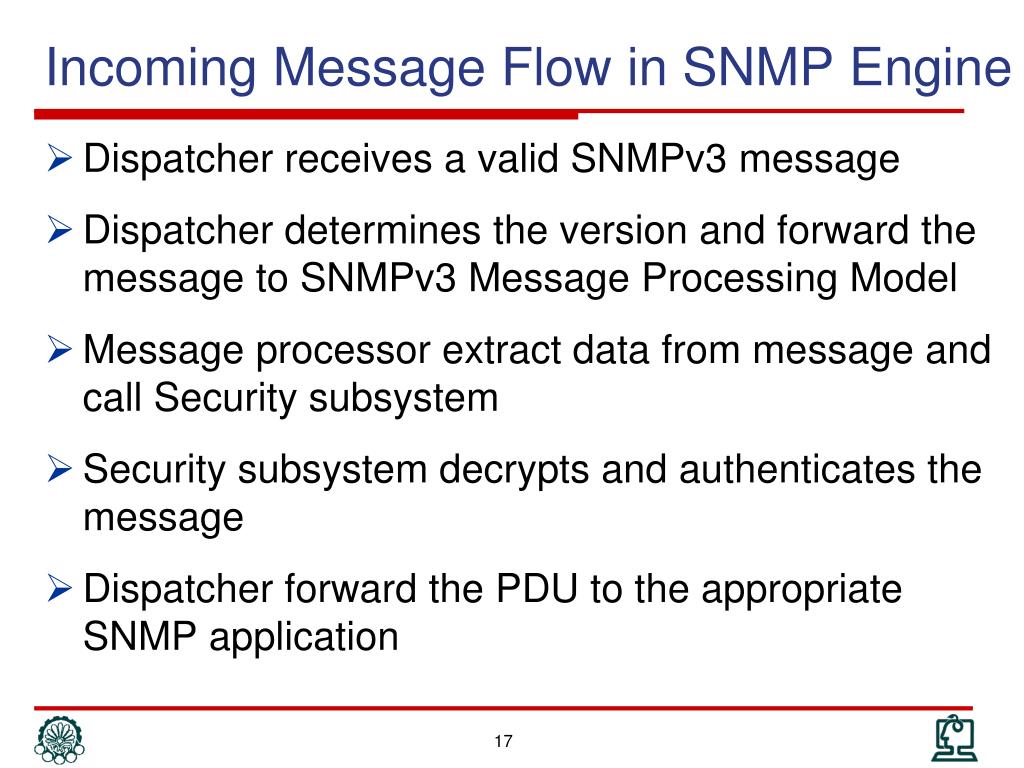 Incoming Message Flow in SNMP Engine

➢ Dispatcher receives a valid SNMPv3 message

➢ Dispatcher determines the version and forward the message to SNMPv3 Message Processing Model

➢ Message processor extract data from message and call Security subsystem

➢ Security subsystem decrypts and authenticates the message

➢ Dispatcher forward the PDU to the appropriate SNMP application

17